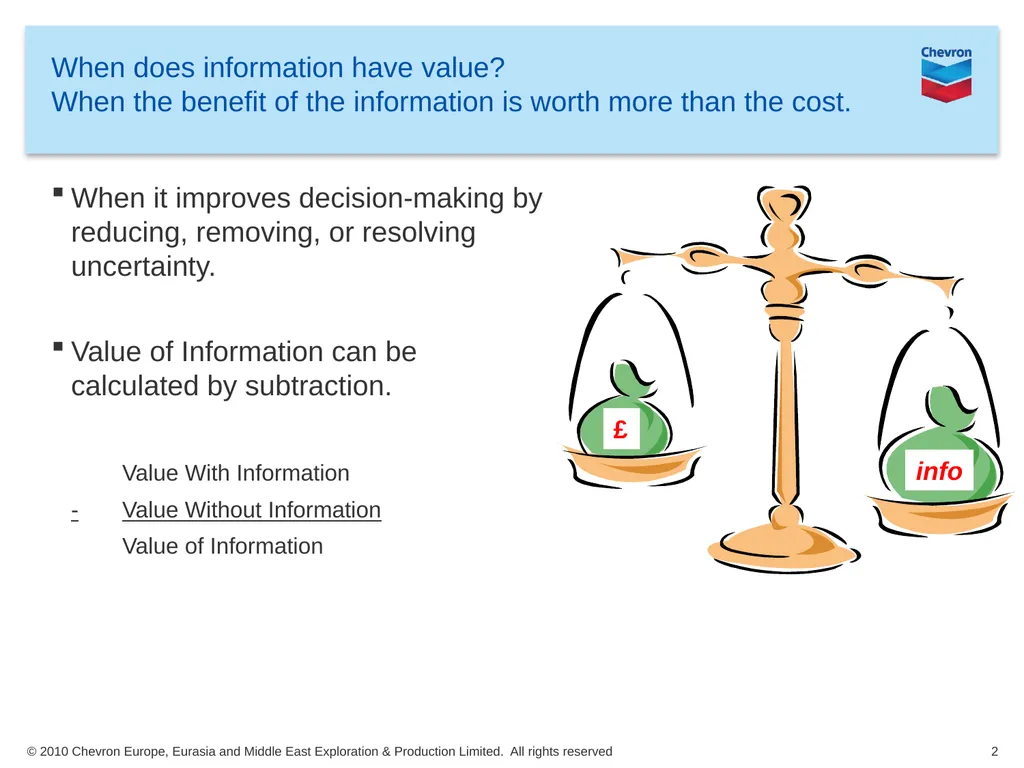 When does information have value?
When the benefit of the information is worth more than the cost.

Chevron

▪ When it improves decision-making by reducing, removing, or resolving uncertainty.

▪ Value of Information can be calculated by subtraction.

Value With Information
- Value Without Information
Value of Information

£

info

© 2010 Chevron Europe, Eurasia and Middle East Exploration & Production Limited. All rights reserved

2